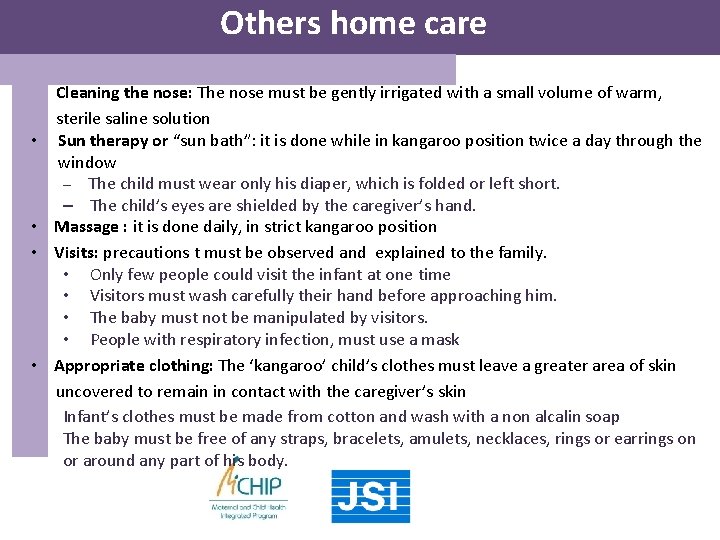 Others home care

Cleaning the nose: The nose must be gently irrigated with a small volume of warm, sterile saline solution

• Sun therapy or "sun bath": it is done while in kangaroo position twice a day through the window
– The child must wear only his diaper, which is folded or left short.
– The child's eyes are shielded by the caregiver's hand.

• Massage : it is done daily, in strict kangaroo position

• Visits: precautions t must be observed and explained to the family.
• Only few people could visit the infant at one time
• Visitors must wash carefully their hand before approaching him.
• The baby must not be manipulated by visitors.
• People with respiratory infection, must use a mask

• Appropriate clothing: The 'kangaroo' child's clothes must leave a greater area of skin uncovered to remain in contact with the caregiver's skin
Infant's clothes must be made from cotton and wash with a non alcalin soap
The baby must be free of any straps, bracelets, amulets, necklaces, rings or earrings on or around any part of his body.

MCHIP
Maternal and Child Health Integrated Program

JSI